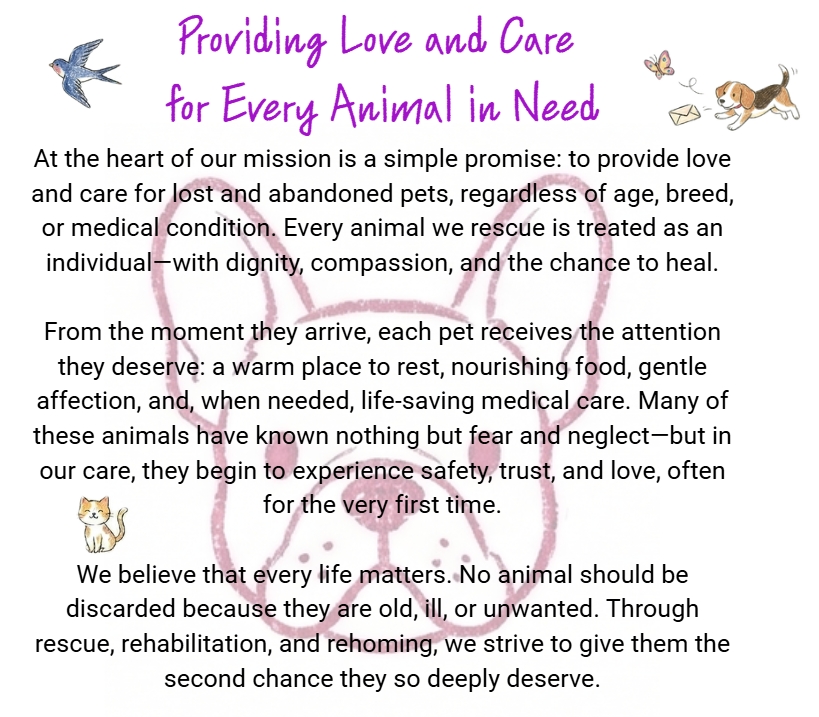 Providing Love and Care for Every Animal in Need

At the heart of our mission is a simple promise: to provide love and care for lost and abandoned pets, regardless of age, breed, or medical condition. Every animal we rescue is treated as an individual—with dignity, compassion, and the chance to heal.

From the moment they arrive, each pet receives the attention they deserve: a warm place to rest, nourishing food, gentle affection, and, when needed, life-saving medical care. Many of these animals have known nothing but fear and neglect—but in our care, they begin to experience safety, trust, and love, often for the very first time.

We believe that every life matters. No animal should be discarded because they are old, ill, or unwanted. Through rescue, rehabilitation, and rehoming, we strive to give them the second chance they so deeply deserve.